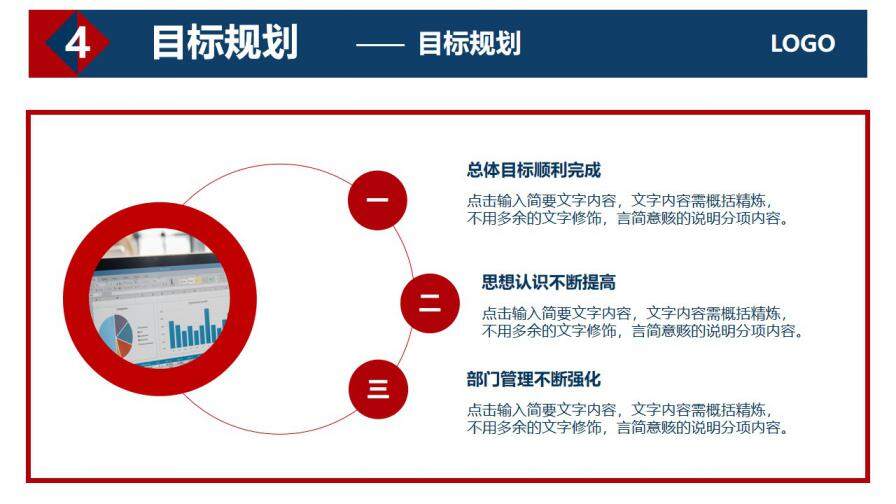 4 目标规划 —— 目标规划 LOGO

一

总体目标顺利完成

点击输入简要文字内容，文字内容需概括精炼，不用多余的文字修饰，言简意赅的说明分项内容。

二

思想认识不断提高

点击输入简要文字内容，文字内容需概括精炼，不用多余的文字修饰，言简意赅的说明分项内容。

三

部门管理不断强化

点击输入简要文字内容，文字内容需概括精炼，不用多余的文字修饰，言简意赅的说明分项内容。